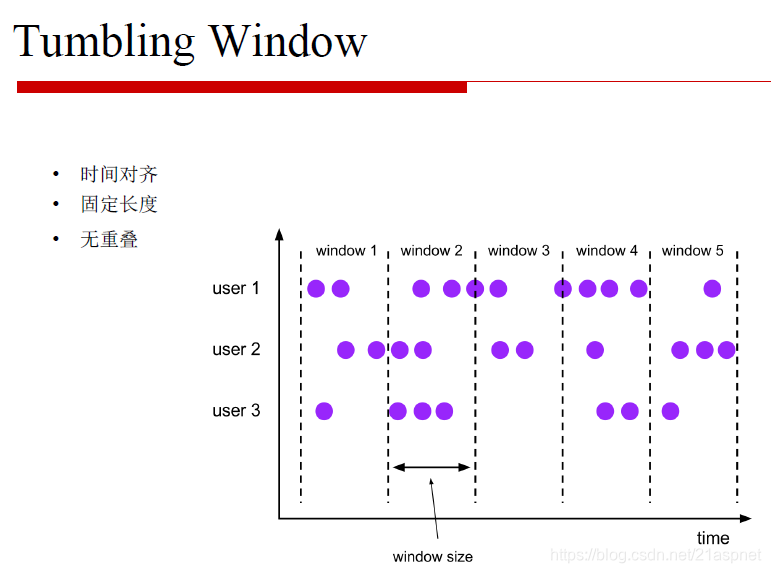 Tumbling Window

• 时间对齐
• 固定长度
• 无重叠

window 1 window 2 window 3 window 4 window 5

user 1

user 2

user 3

window size

time

https://blog.csdn.net/21aspnet